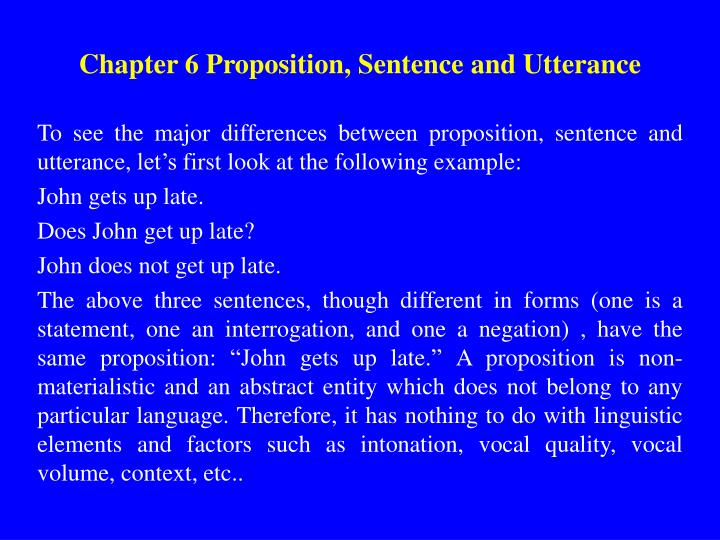 Chapter 6 Proposition, Sentence and Utterance

To see the major differences between proposition, sentence and utterance, let’s first look at the following example:

John gets up late.

Does John get up late?

John does not get up late.

The above three sentences, though different in forms (one is a statement, one an interrogation, and one a negation) , have the same proposition: “John gets up late.” A proposition is non-materialistic and an abstract entity which does not belong to any particular language. Therefore, it has nothing to do with linguistic elements and factors such as intonation, vocal quality, vocal volume, context, etc..